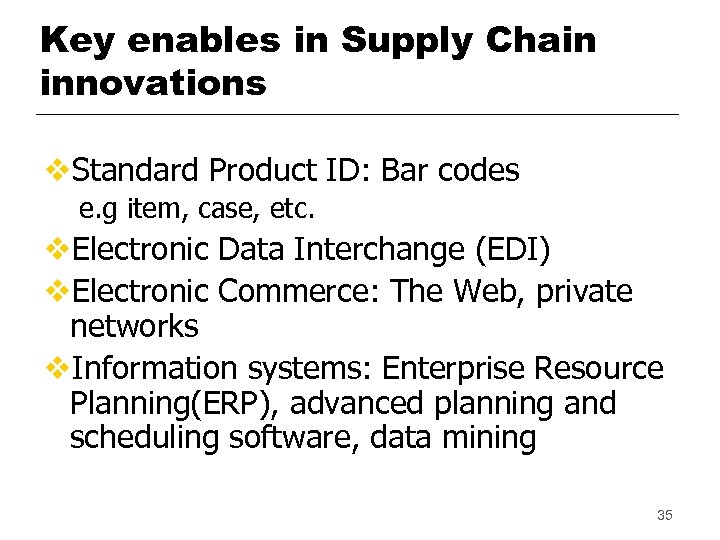 Key enables in Supply Chain innovations

❖Standard Product ID: Bar codes
e.g item, case, etc.

❖Electronic Data Interchange (EDI)

❖Electronic Commerce: The Web, private networks

❖Information systems: Enterprise Resource Planning(ERP), advanced planning and scheduling software, data mining

35